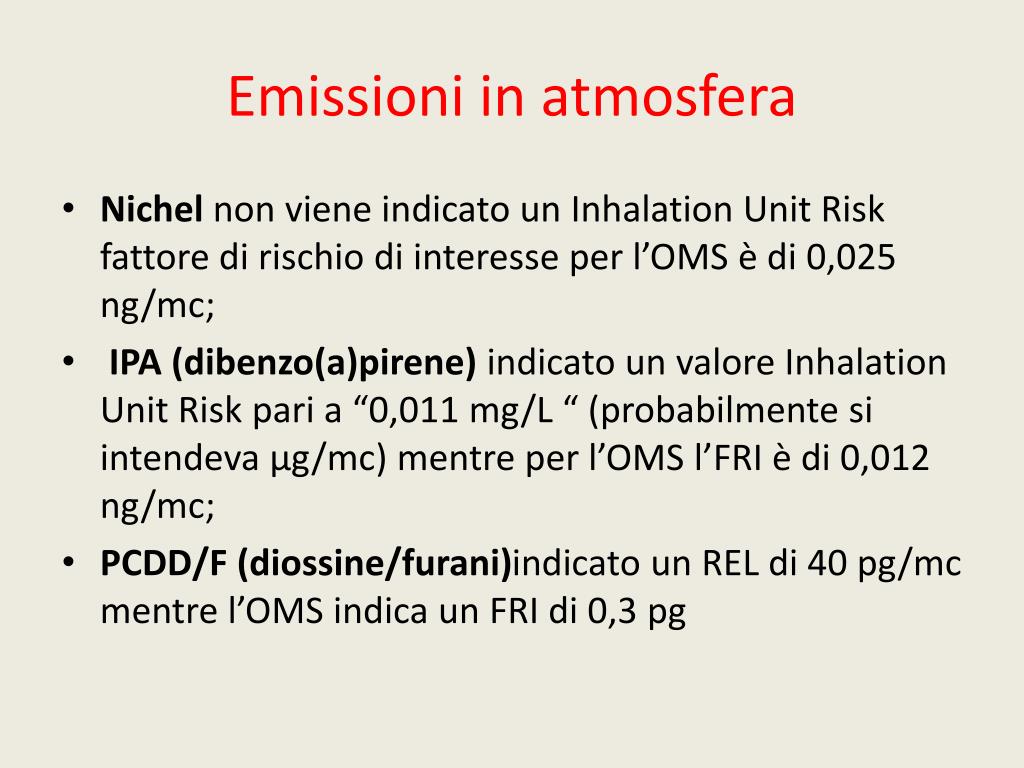 Emissioni in atmosfera

• Nichel non viene indicato un Inhalation Unit Risk fattore di rischio di interesse per l’OMS è di 0,025 ng/mc;

• IPA (dibenzo(a)pirene) indicato un valore Inhalation Unit Risk pari a “0,011 mg/L “ (probabilmente si intendeva µg/mc) mentre per l’OMS l’FRI è di 0,012 ng/mc;

• PCDD/F (diossine/furani)indicato un REL di 40 pg/mc mentre l’OMS indica un FRI di 0,3 pg